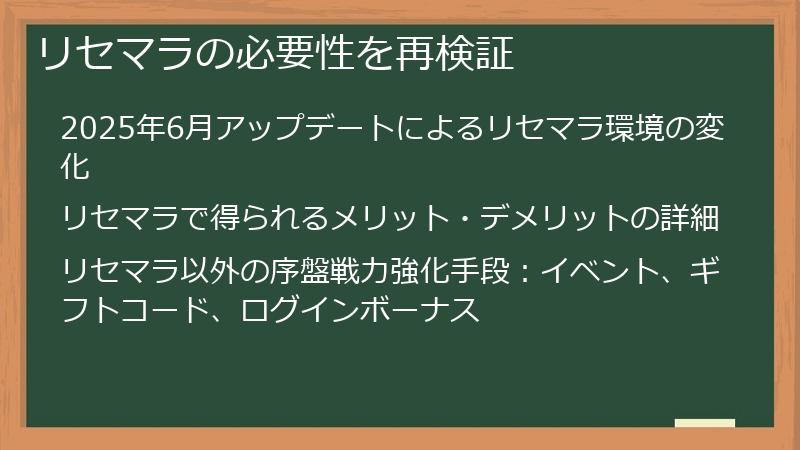 リセマラの必要性を再検証

2025年6月アップデートによるリセマラ環境の変化

リセマラで得られるメリット・デメリットの詳細

リセマラ以外の序盤戦力強化手段：イベント、ギフトコード、ログインボーナス